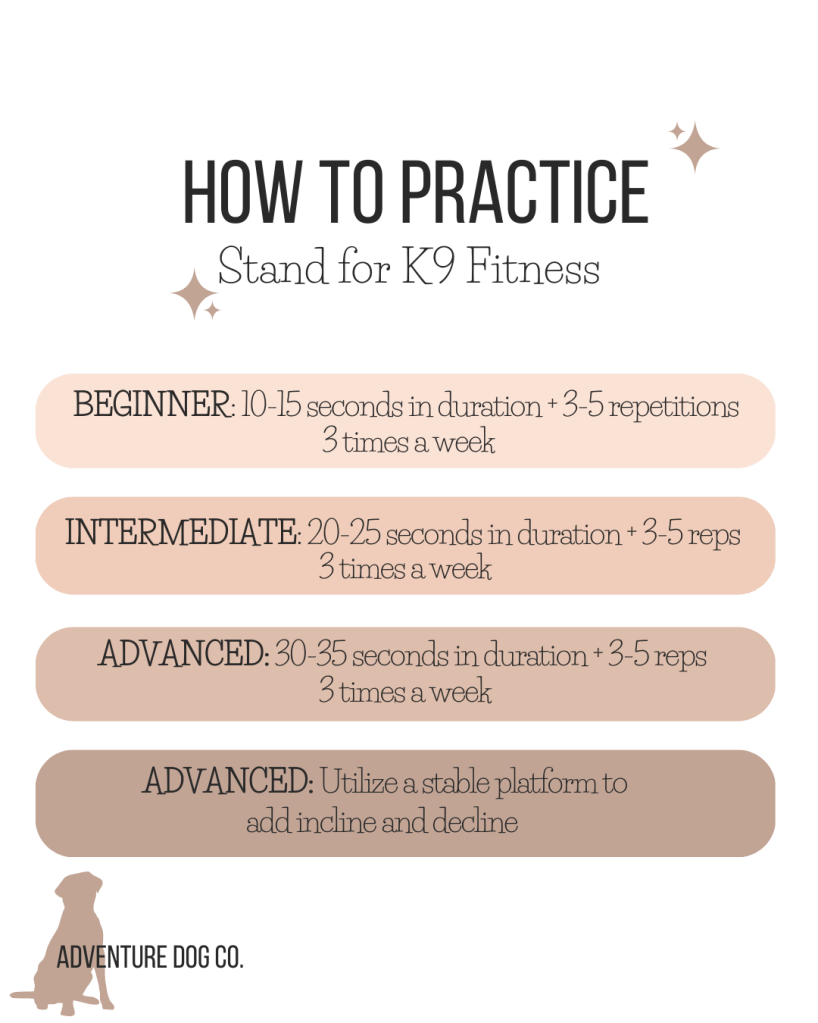 HOW TO PRACTICE
Stand for K9 Fitness

BEGINNER: 10-15 seconds in duration + 3-5 repetitions 3 times a week

INTERMEDIATE: 20-25 seconds in duration + 3-5 reps 3 times a week

ADVANCED: 30-35 seconds in duration + 3-5 reps 3 times a week

ADVANCED: Utilize a stable platform to add incline and decline

ADVENTURE DOG CO.